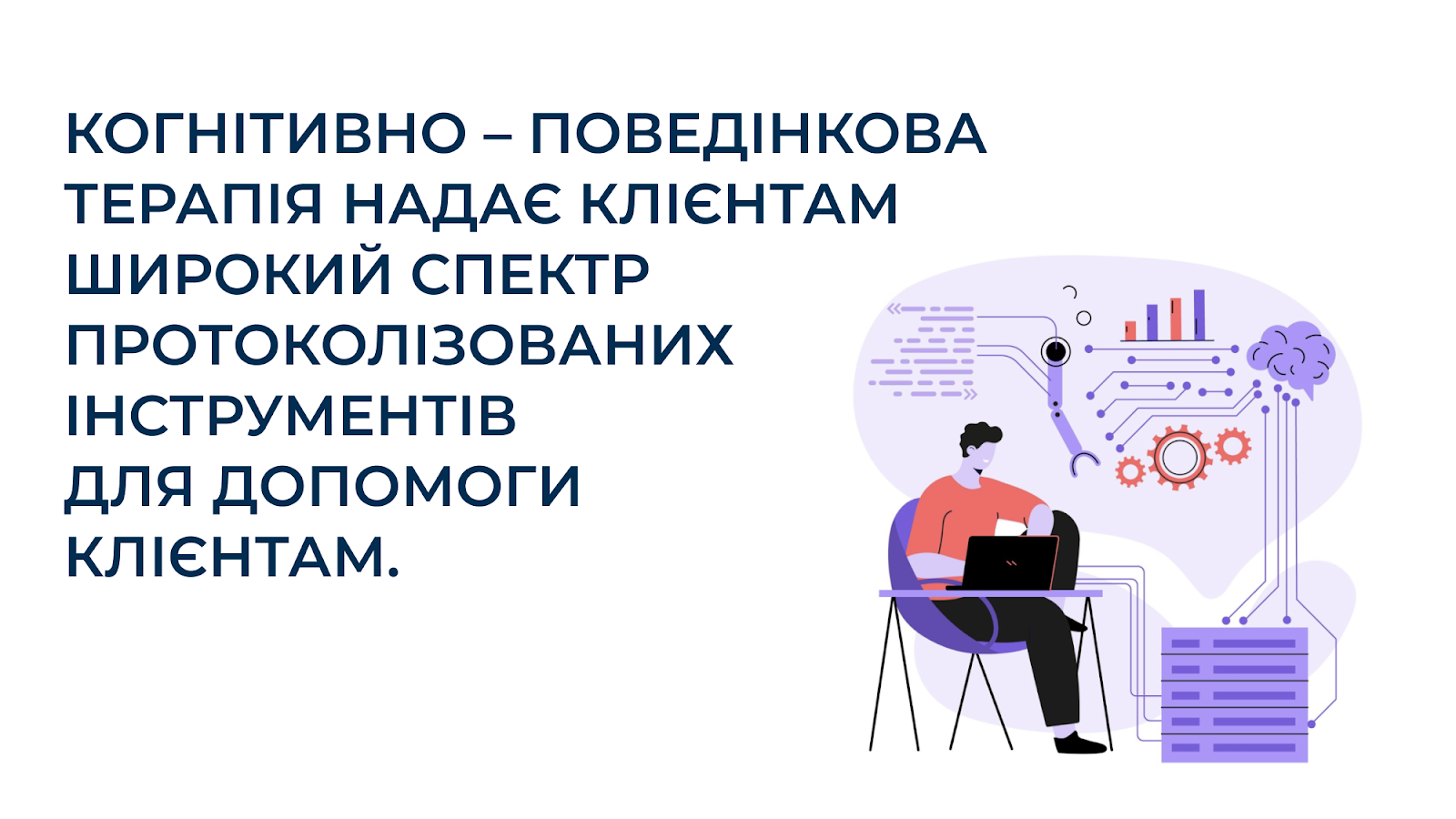 КОГНІТИВНО – ПОВЕДІНКОВА ТЕРАПІЯ НАДАЄ КЛІЄНТАМ ШИРОКИЙ СПЕКТР ПРОТОКОЛІЗОВАНИХ ІНСТРУМЕНТІВ ДЛЯ ДОПОМОГИ КЛІЄНТАМ.